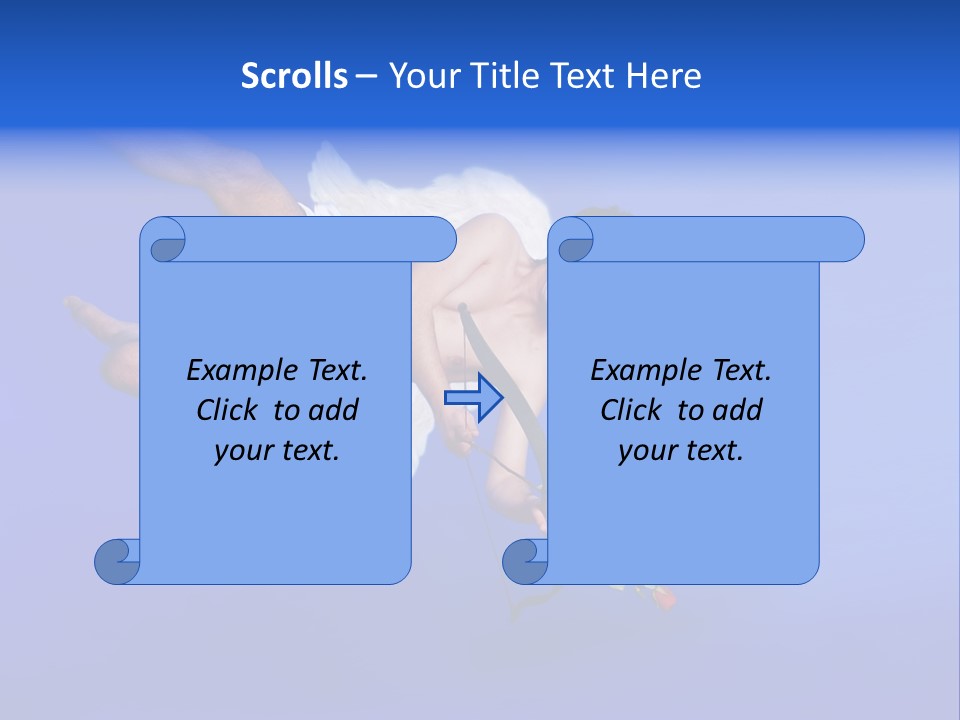 Scrolls – Your Title Text Here

Example Text. Click to add your text.

Example Text. Click to add your text.